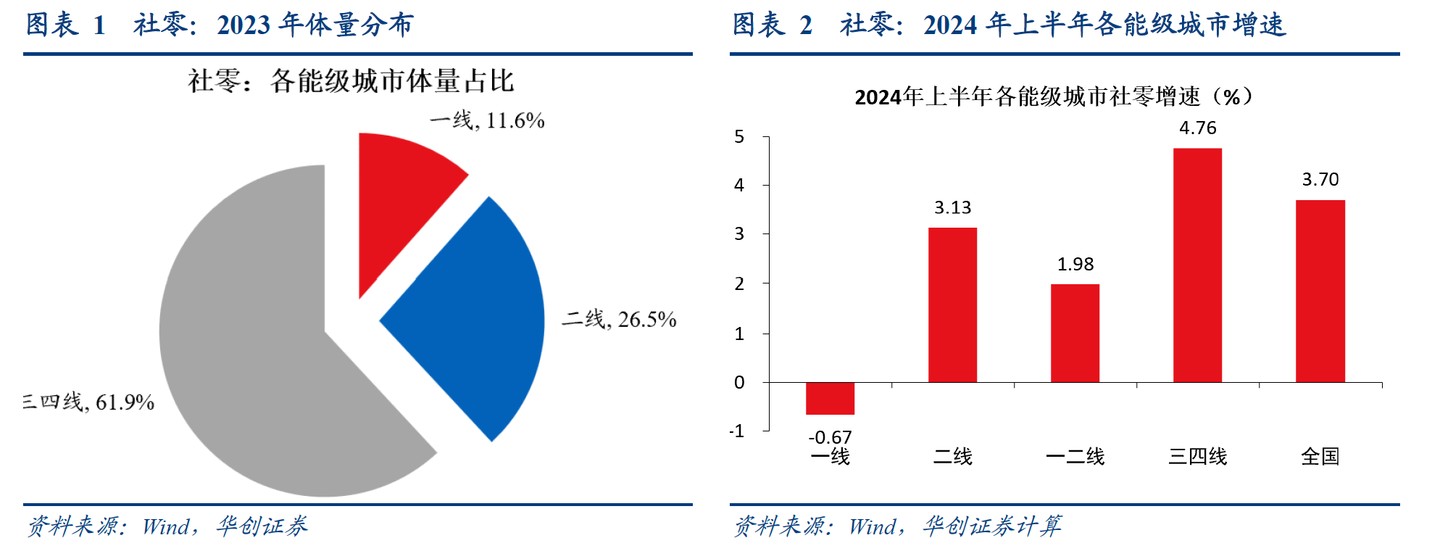 图表 1 社零：2023 年体量分布

社零：各能级城市体量占比

一线, 11.6%

二线, 26.5%

三四线, 61.9%

资料来源：Wind，华创证券

图表 2 社零：2024 年上半年各能级城市增速

2024年上半年各能级城市社零增速（%）

5
4
3
2
1
0
-1

-0.67
3.13
1.98
4.76
3.70

一线
二线
一二线
三四线
全国

资料来源：Wind，华创证券计算